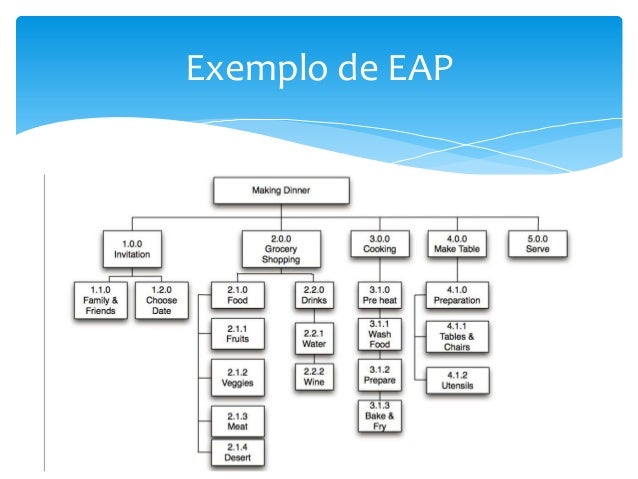 Exemplo de EAP

Making Dinner

1.0.0 Invitation

1.1.0 Family & Friends

1.2.0 Choose Date

2.0.0 Grocery Shopping

2.1.0 Food

2.1.1 Fruits

2.1.2 Veggies

2.1.3 Meat

2.1.4 Desert

2.2.0 Drinks

2.2.1 Water

2.2.2 Wine

3.0.0 Cooking

3.1.0 Pre heat

3.1.1 Wash Food

3.1.2 Prepare

3.1.3 Bake & Fry

4.0.0 Make Table

4.1.0 Preparation

4.1.1 Tables & Chairs

4.1.2 Utensils

5.0.0 Serve